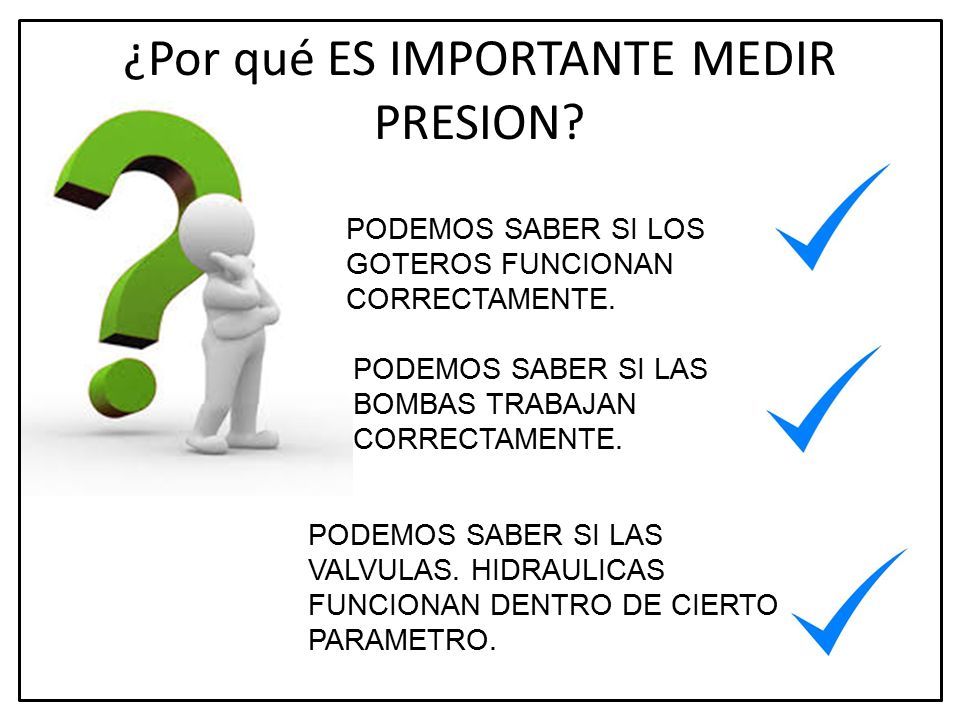 ¿Por qué ES IMPORTANTE MEDIR PRESION?

PODEMOS SABER SI LOS GOTEROS FUNCIONAN CORRECTAMENTE.

PODEMOS SABER SI LAS BOMBAS TRABAJAN CORRECTAMENTE.

PODEMOS SABER SI LAS VALVULAS. HIDRAULICAS FUNCIONAN DENTRO DE CIERTO PARAMETRO.